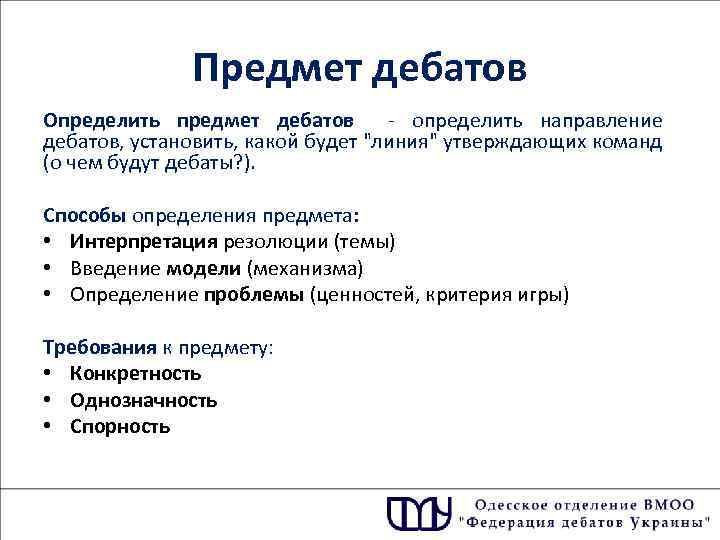 Предмет дебатов

Определить предмет дебатов - определить направление дебатов, установить, какой будет "линия" утверждающих команд (о чем будут дебаты?).

Способы определения предмета:
• Интерпретация резолюции (темы)
• Введение модели (механизма)
• Определение проблемы (ценностей, критерия игры)

Требования к предмету:
• Конкретность
• Однозначность
• Спорность

Одесское отделение ВМОО "Федерация дебатов Украины"